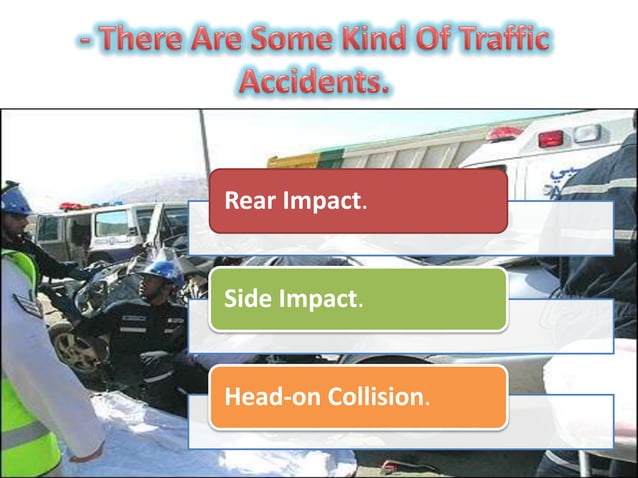 - There Are Some Kind Of Traffic Accidents.

Rear Impact.

Side Impact.

Head-on Collision.